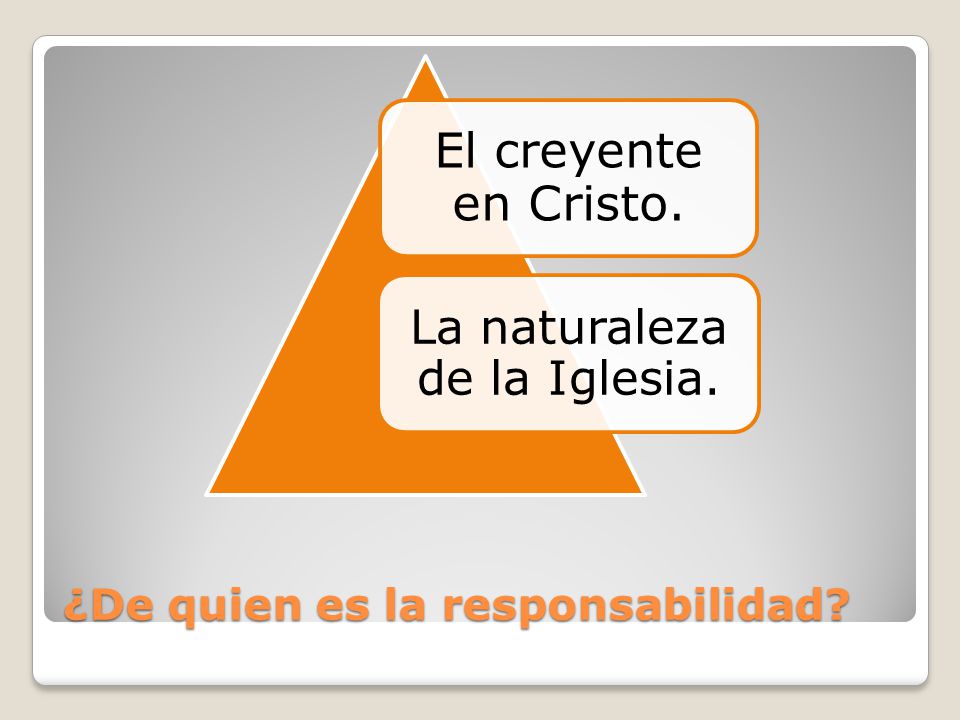 El creyente en Cristo.

La naturaleza de la Iglesia.

¿De quien es la responsabilidad?